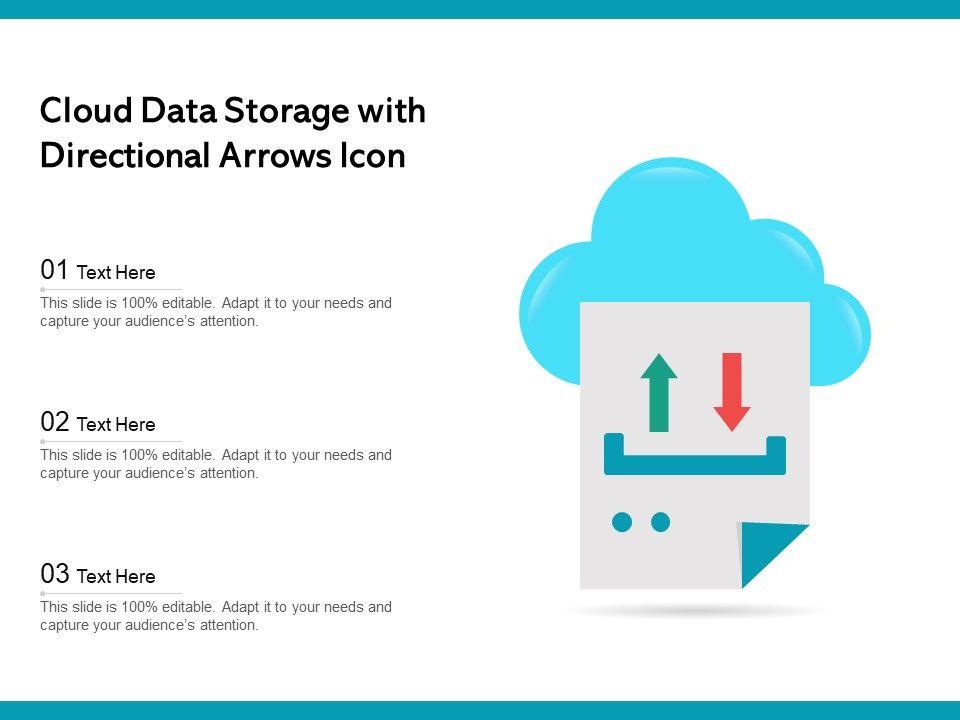 Cloud Data Storage with Directional Arrows Icon

01 Text Here
This slide is 100% editable. Adapt it to your needs and capture your audience's attention.

02 Text Here
This slide is 100% editable. Adapt it to your needs and capture your audience's attention.

03 Text Here
This slide is 100% editable. Adapt it to your needs and capture your audience's attention.